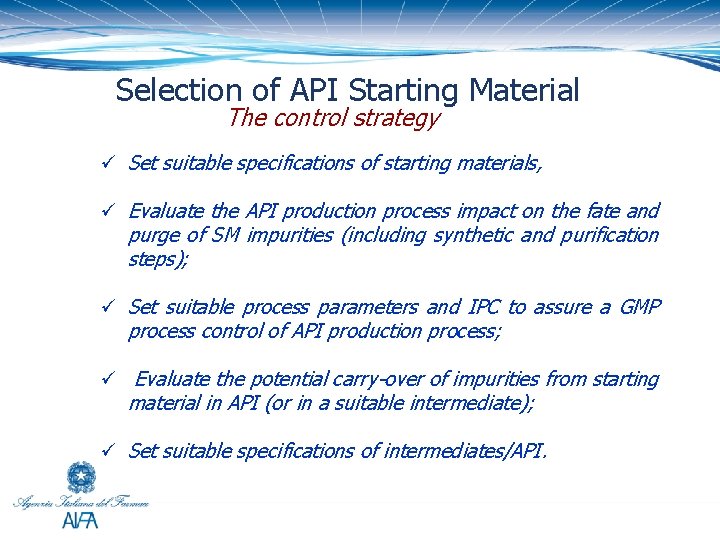 Selection of API Starting Material
The control strategy

✓ Set suitable specifications of starting materials,

✓ Evaluate the API production process impact on the fate and purge of SM impurities (including synthetic and purification steps);

✓ Set suitable process parameters and IPC to assure a GMP process control of API production process;

✓ Evaluate the potential carry-over of impurities from starting material in API (or in a suitable intermediate);

✓ Set suitable specifications of intermediates/API.

Agenzia Italiana del Farmaco
AIFA